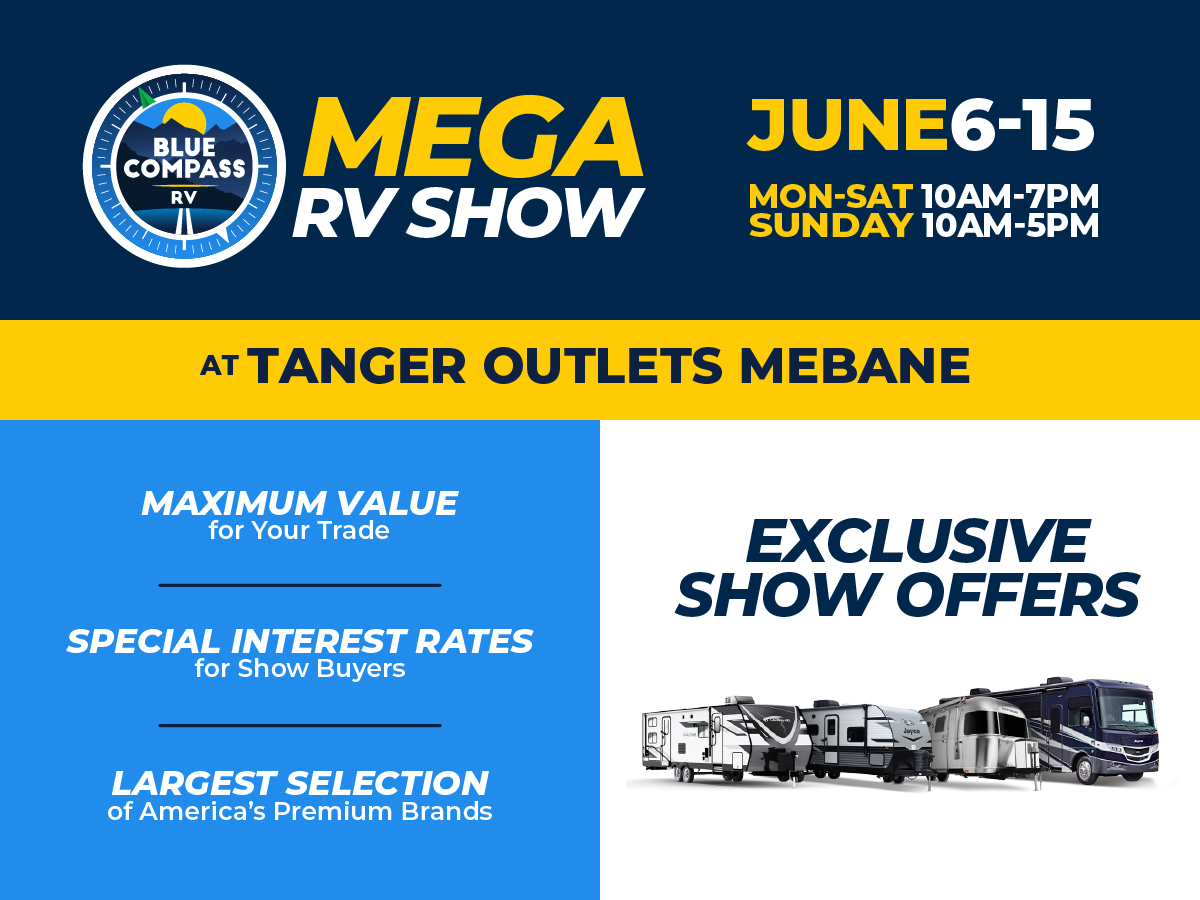 BLUE COMPASS RV

MEGA RV SHOW

JUNE 6-15

MON-SAT 10AM-7PM
SUNDAY 10AM-5PM

AT TANGER OUTLETS MEBANE

MAXIMUM VALUE
for Your Trade

SPECIAL INTEREST RATES
for Show Buyers

LARGEST SELECTION
of America's Premium Brands

EXCLUSIVE SHOW OFFERS

Jayco